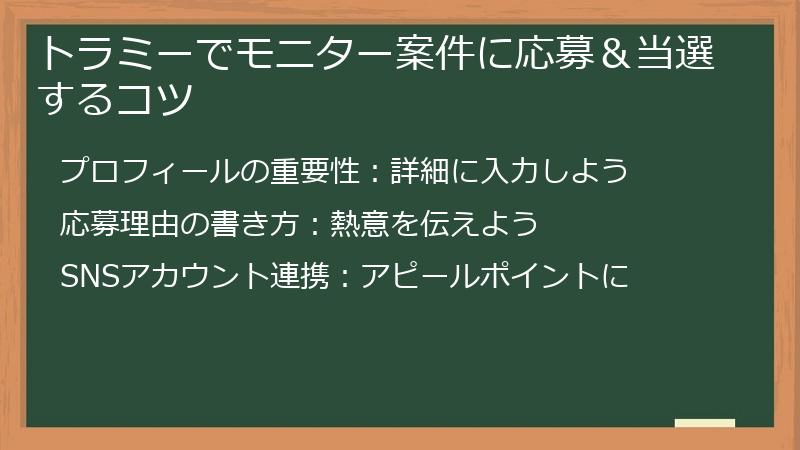 トラミーでモニター案件に応募＆当選するコツ

プロフィールの重要性：詳細に入力しよう

応募理由の書き方：熱意を伝えよう

SNSアカウント連携：アピールポイントに